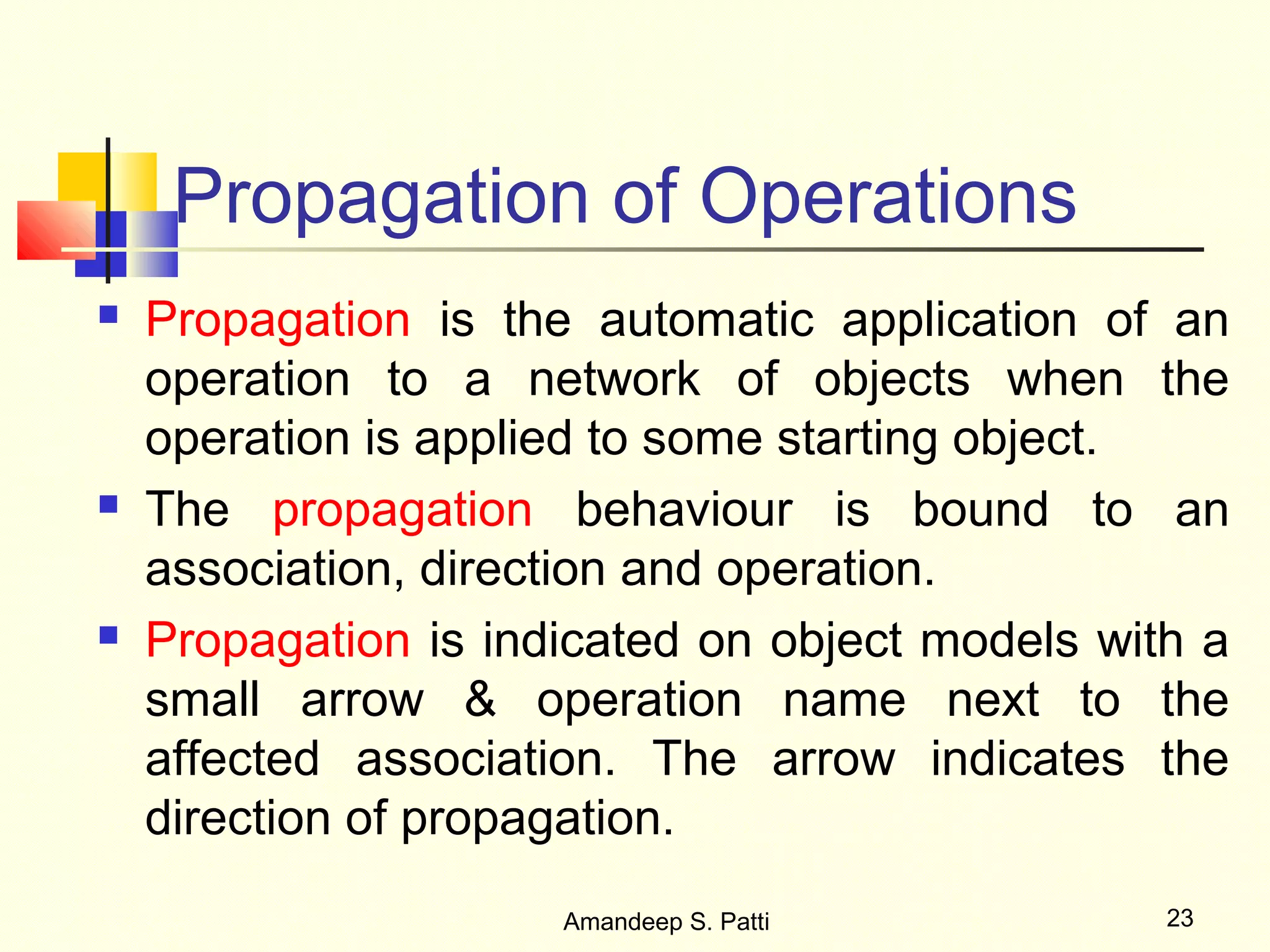 Propagation of Operations

- Propagation is the automatic application of an operation to a network of objects when the operation is applied to some starting object.
- The propagation behaviour is bound to an association, direction and operation.
- Propagation is indicated on object models with a small arrow & operation name next to the affected association. The arrow indicates the direction of propagation.

Amandeep S. Patti

23